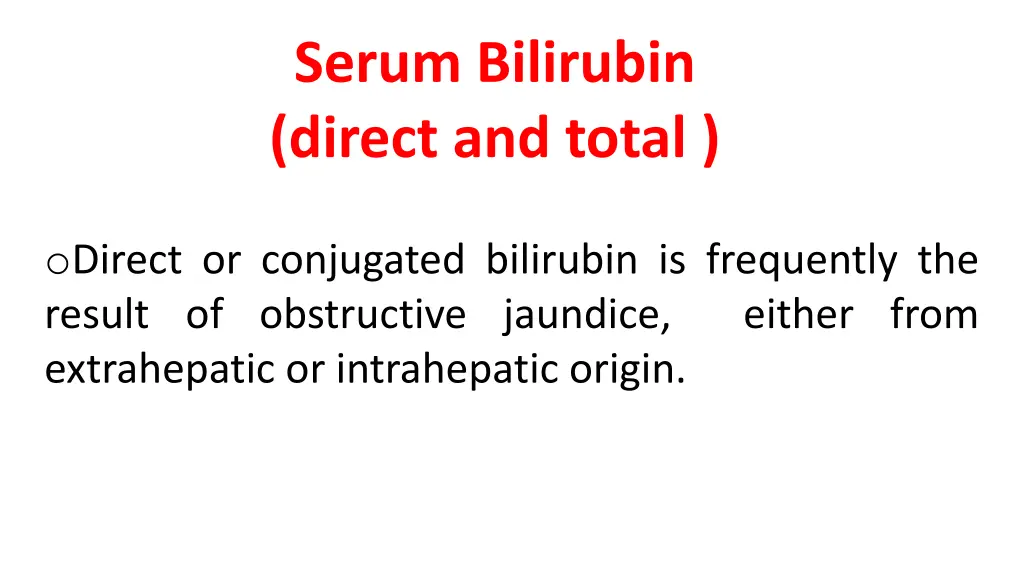 Serum Bilirubin
(direct and total )

oDirect or conjugated bilirubin is frequently the result of obstructive jaundice, either from extrahepatic or intrahepatic origin.